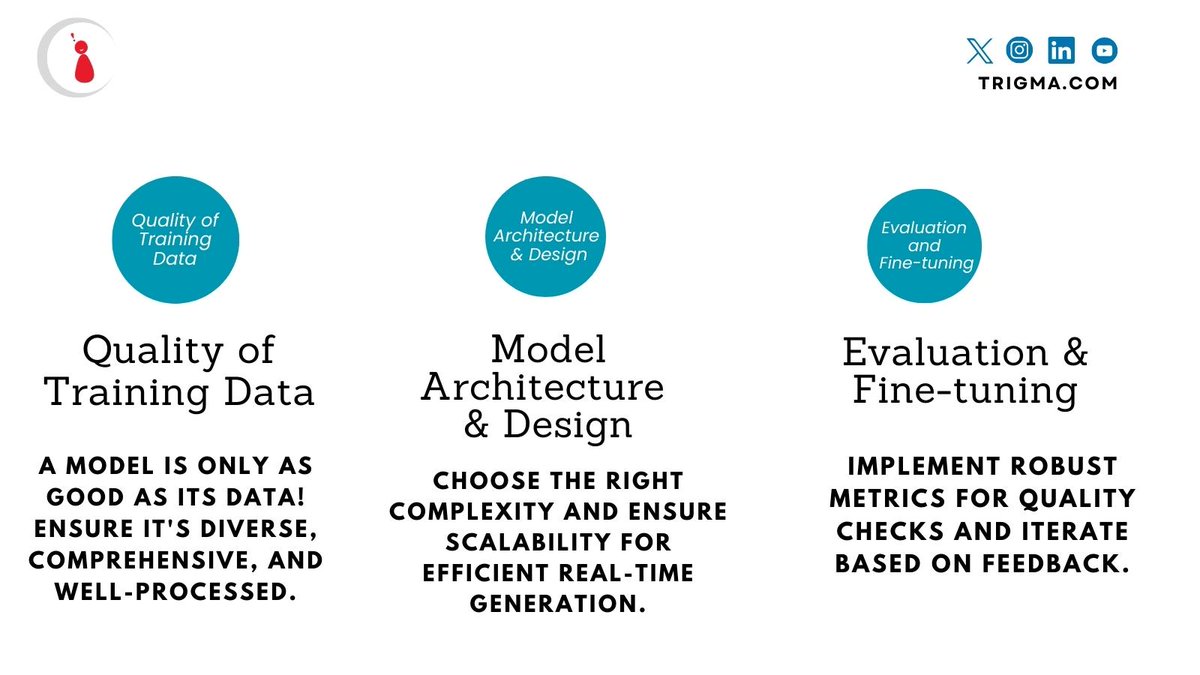 TRIGMA.COM

Quality of Training Data

Quality of Training Data

A MODEL IS ONLY AS GOOD AS ITS DATA! ENSURE IT'S DIVERSE, COMPREHENSIVE, AND WELL-PROCESSED.

Model Architecture & Design

Model Architecture & Design

CHOOSE THE RIGHT COMPLEXITY AND ENSURE SCALABILITY FOR EFFICIENT REAL-TIME GENERATION.

Evaluation and Fine-tuning

Evaluation & Fine-tuning

IMPLEMENT ROBUST METRICS FOR QUALITY CHECKS AND ITERATE BASED ON FEEDBACK.